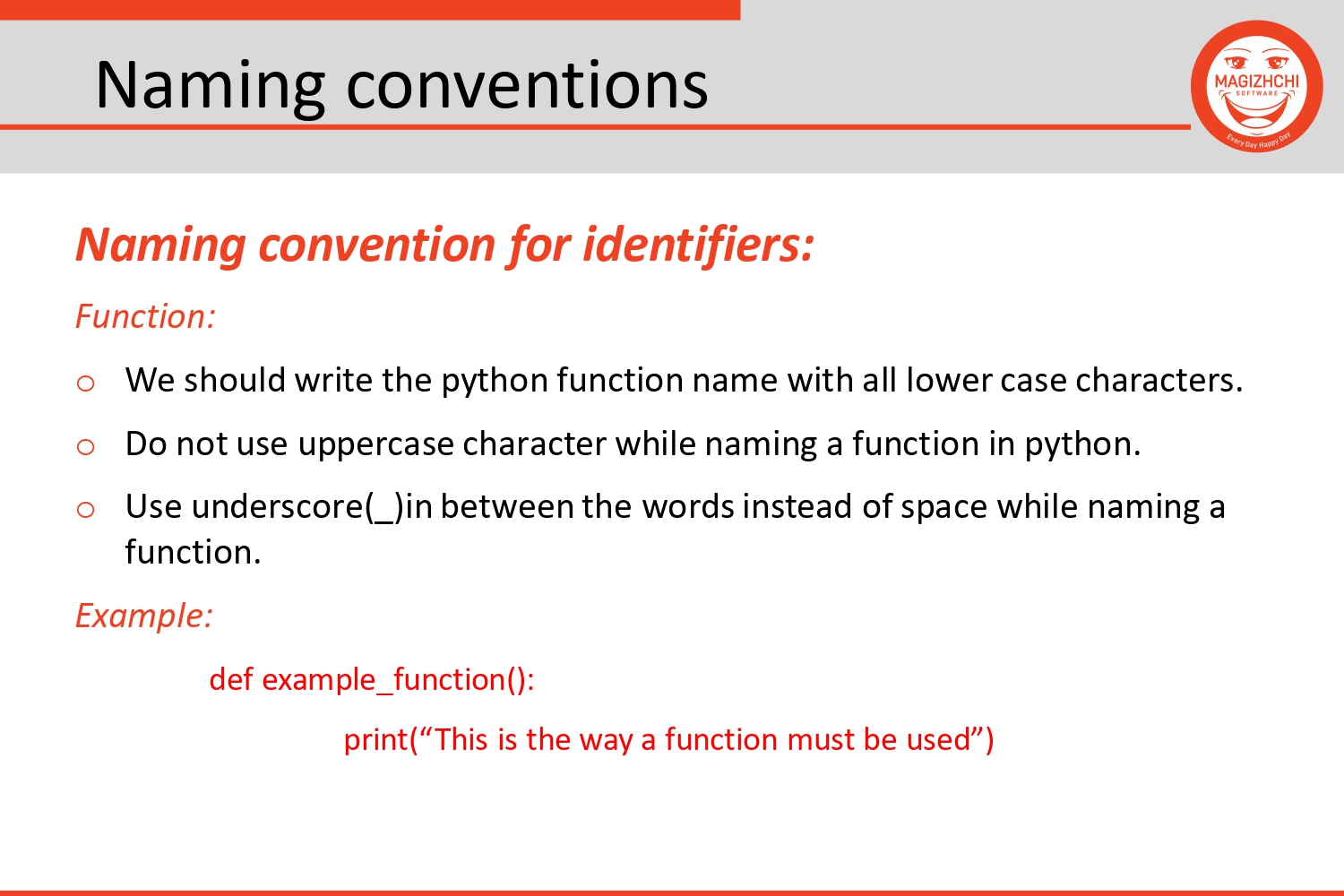 Naming conventions

MAGIZHCHI SOFTWARE
Every Day Happy Day

Naming convention for identifiers:

Function:

o We should write the python function name with all lower case characters.

o Do not use uppercase character while naming a function in python.

o Use underscore(_)in between the words instead of space while naming a function.

Example:

def example_function():

print(“This is the way a function must be used”)